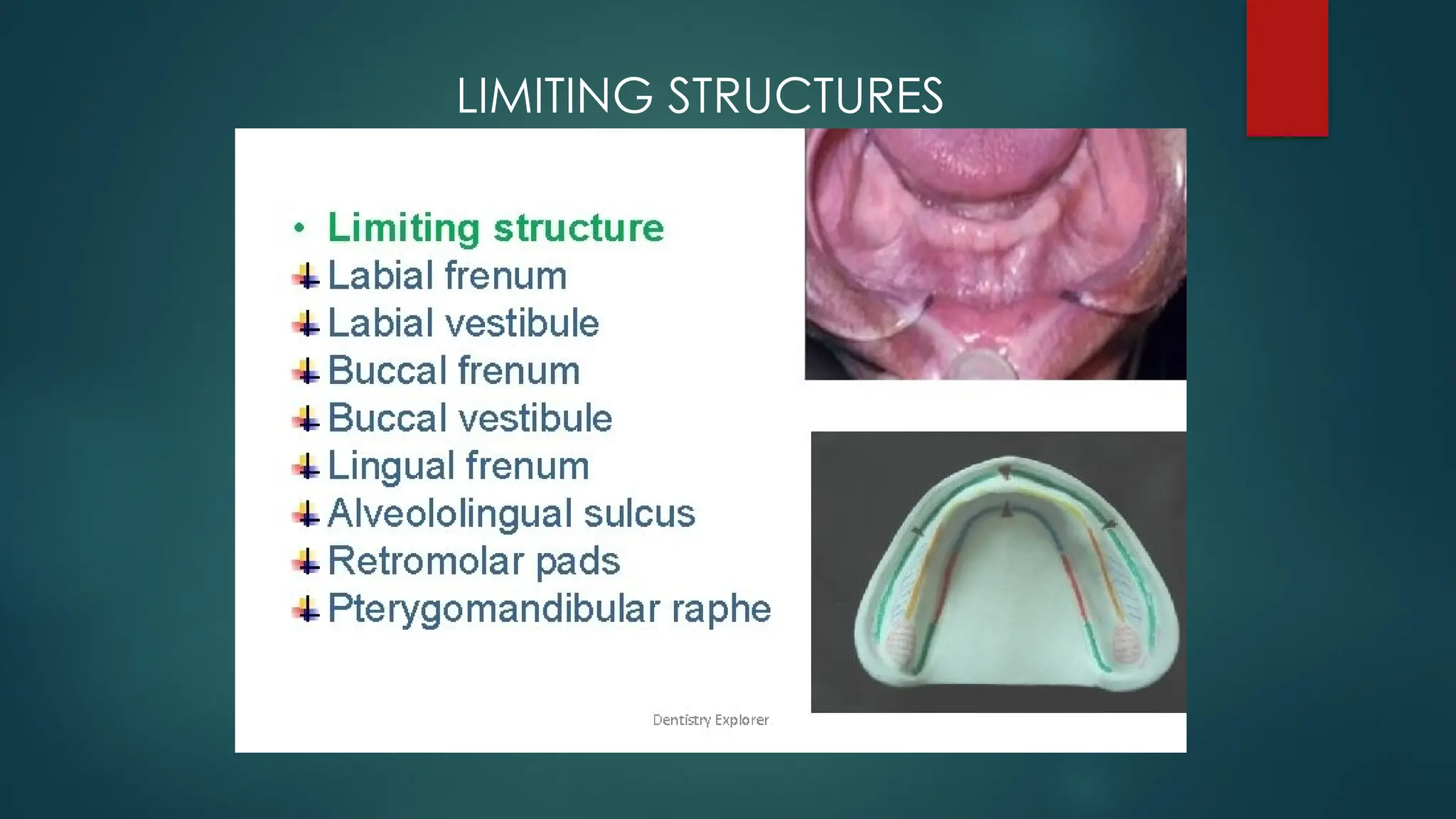 LIMITING STRUCTURES

• Limiting structure
Labial frenum
Labial vestibule
Buccal frenum
Buccal vestibule
Lingual frenum
Alveololingual sulcus
Retromolar pads
Pterygomandibular raphe

Dentistry Explorer